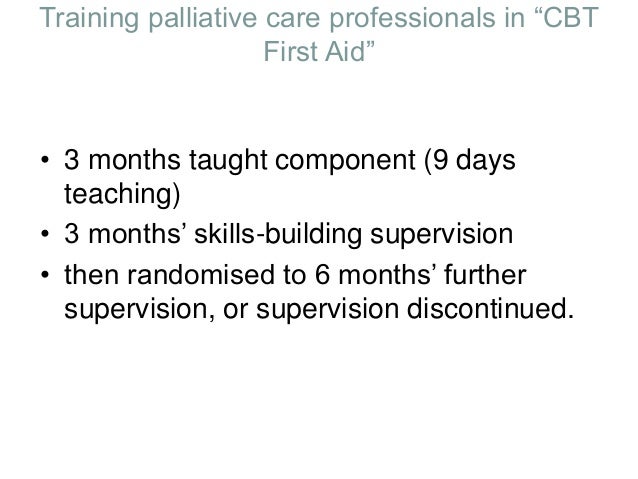 Training palliative care professionals in “CBT First Aid”

• 3 months taught component (9 days teaching)
• 3 months’ skills-building supervision
• then randomised to 6 months’ further supervision, or supervision discontinued.